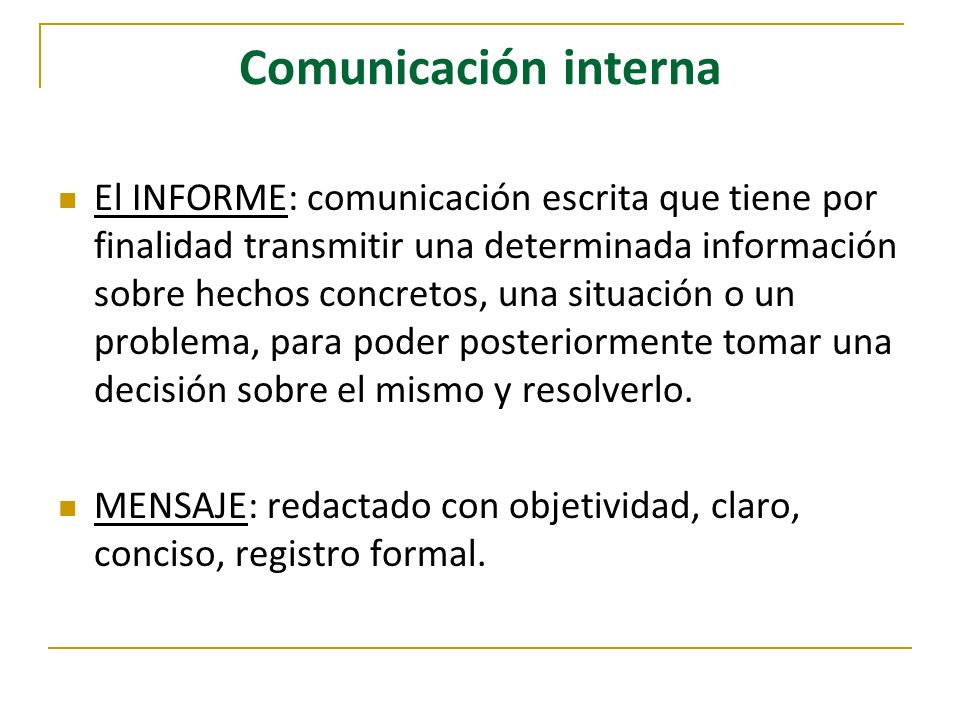 Comunicación interna

El INFORME: comunicación escrita que tiene por finalidad transmitir una determinada información sobre hechos concretos, una situación o un problema, para poder posteriormente tomar una decisión sobre el mismo y resolverlo.

MENSAJE: redactado con objetividad, claro, conciso, registro formal.